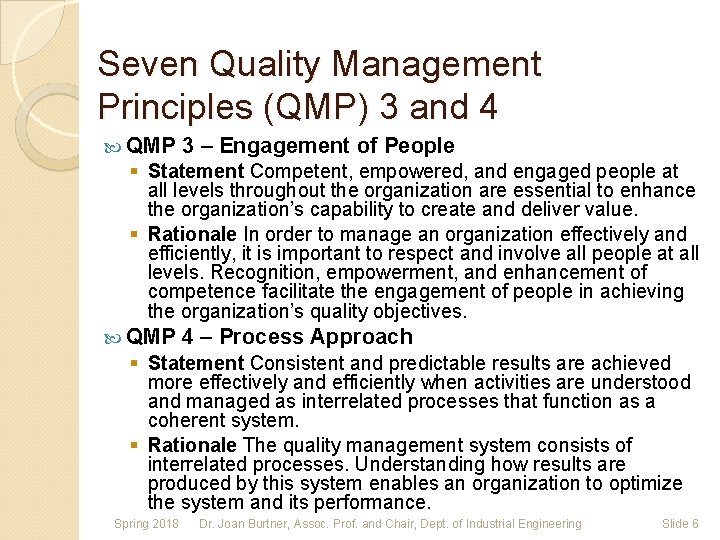 Seven Quality Management Principles (QMP) 3 and 4

QMP 3 – Engagement of People

Statement Competent, empowered, and engaged people at all levels throughout the organization are essential to enhance the organization's capability to create and deliver value.

Rationale In order to manage an organization effectively and efficiently, it is important to respect and involve all people at all levels. Recognition, empowerment, and enhancement of competence facilitate the engagement of people in achieving the organization's quality objectives.

QMP 4 – Process Approach

Statement Consistent and predictable results are achieved more effectively and efficiently when activities are understood and managed as interrelated processes that function as a coherent system.

Rationale The quality management system consists of interrelated processes. Understanding how results are produced by this system enables an organization to optimize the system and its performance.

Spring 2018 Dr. Joan Burtner, Assoc. Prof. and Chair, Dept. of Industrial Engineering Slide 6